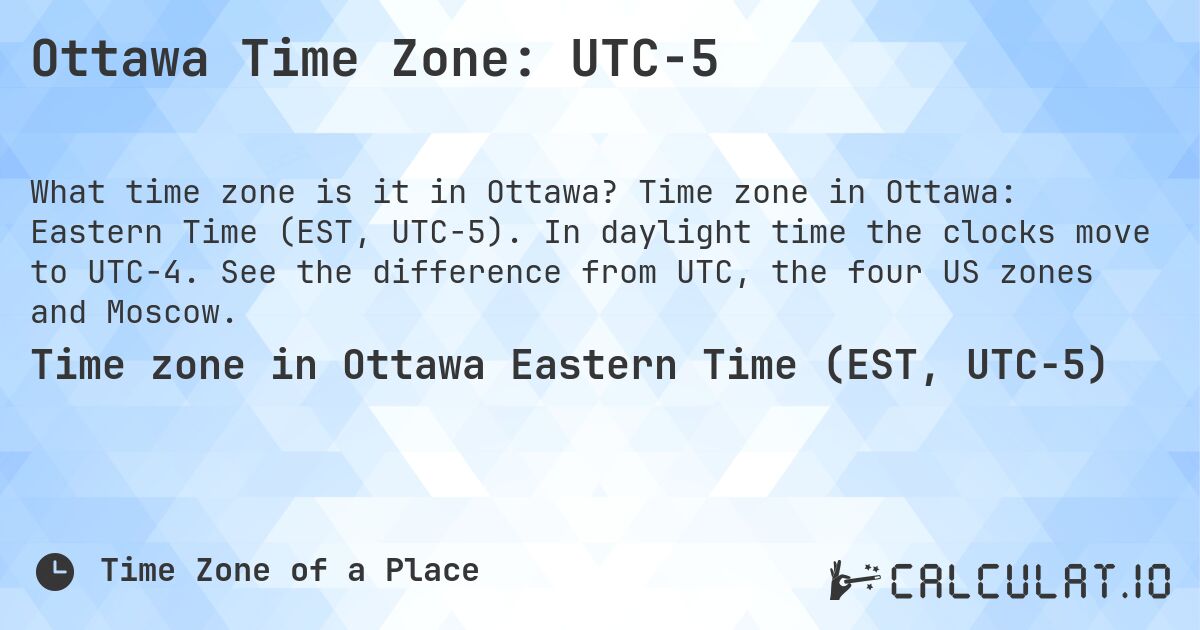 Ottawa Time Zone: UTC-5

What time zone is it in Ottawa? Time zone in Ottawa: Eastern Time (EST, UTC-5). In daylight time the clocks move to UTC-4. See the difference from UTC, the four US zones and Moscow.

Time zone in Ottawa Eastern Time (EST, UTC-5)

Time Zone of a Place

CALCULAT.IO